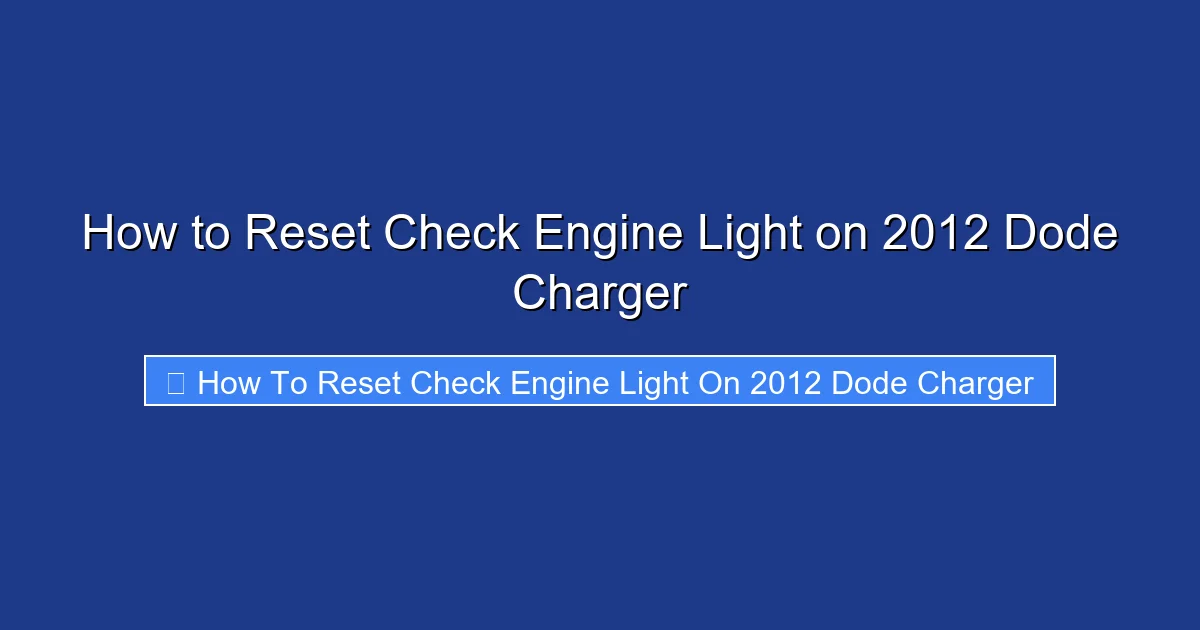 How to Reset Check Engine Light on 2012 Dode Charger

How To Reset Check Engine Light On 2012 Dode Charger